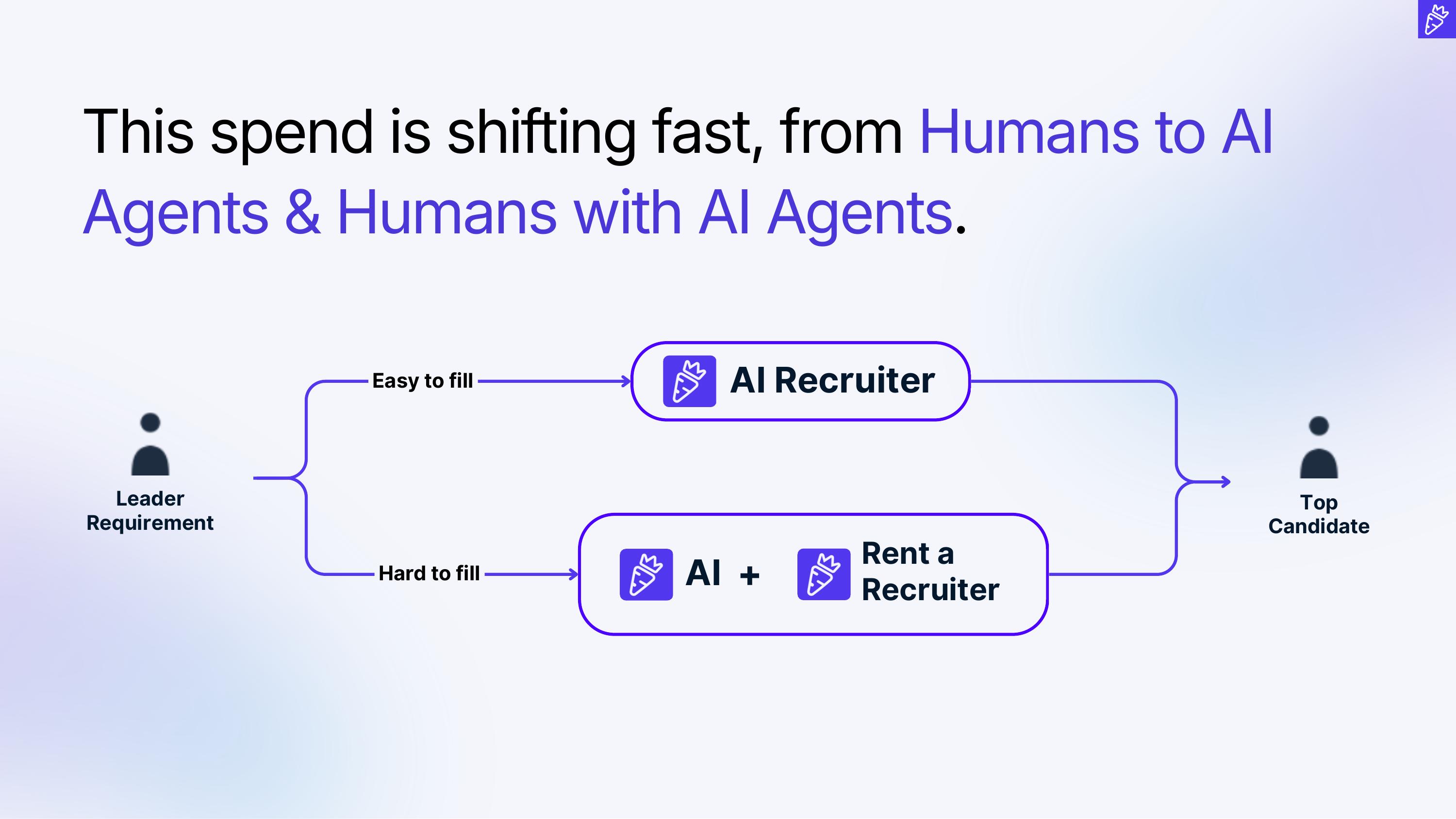 This spend is shifting fast, from Humans to AI Agents & Humans with AI Agents.

Leader Requirement

Easy to fill

AI Recruiter

Hard to fill

AI + Rent a Recruiter

Top Candidate